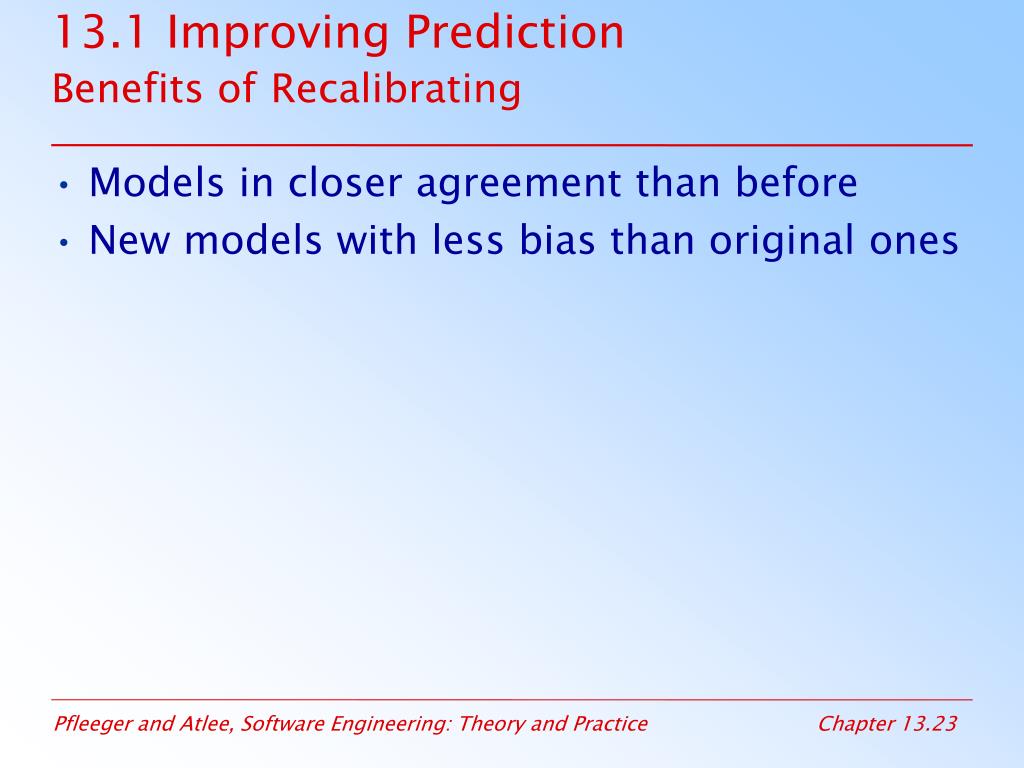 13.1 Improving Prediction
Benefits of Recalibrating

• Models in closer agreement than before
• New models with less bias than original ones

Pfleeger and Atlee, Software Engineering: Theory and Practice

Chapter 13.23